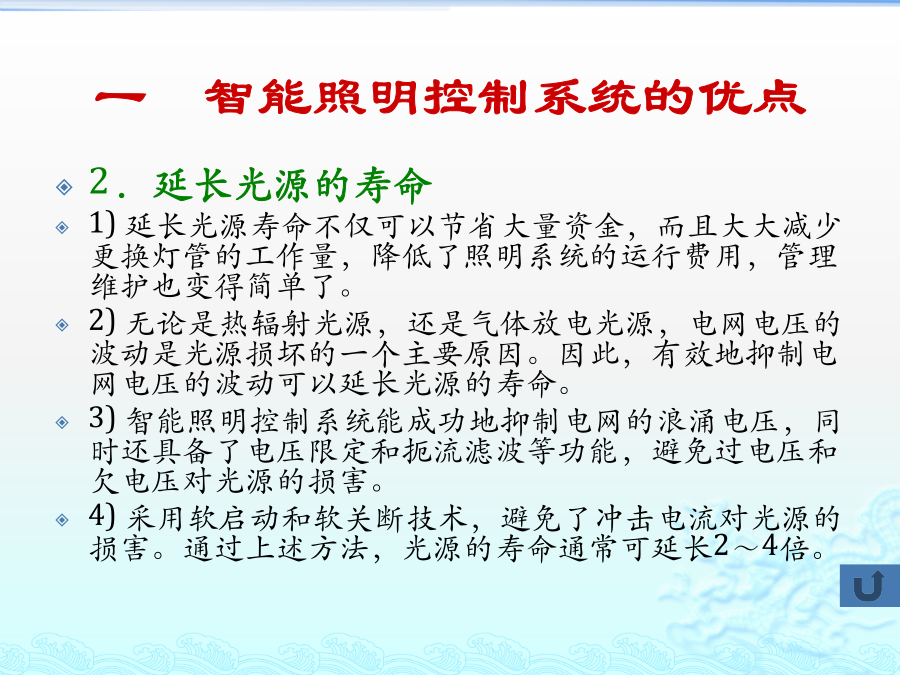 一　智能照明控制系统的优点

2．延长光源的寿命

1) 延长光源寿命不仅可以节省大量资金，而且大大减少更换灯管的工作量，降低了照明系统的运行费用，管理维护也变得简单了。

2) 无论是热辐射光源，还是气体放电光源，电网电压的波动是光源损坏的一个主要原因。因此，有效地抑制电网电压的波动可以延长光源的寿命。

3) 智能照明控制系统能成功地抑制电网的浪涌电压，同时还具备了电压限定和扼流滤波等功能，避免过电压和欠电压对光源的损害。

4) 采用软启动和软关断技术，避免了冲击电流对光源的损害。通过上述方法，光源的寿命通常可延长2～4倍。